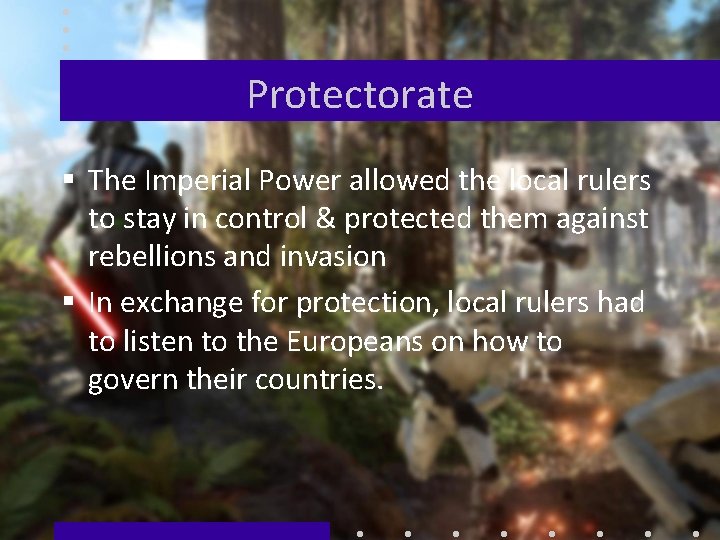 Protectorate

▪ The Imperial Power allowed the local rulers to stay in control & protected them against rebellions and invasion

▪ In exchange for protection, local rulers had to listen to the Europeans on how to govern their countries.